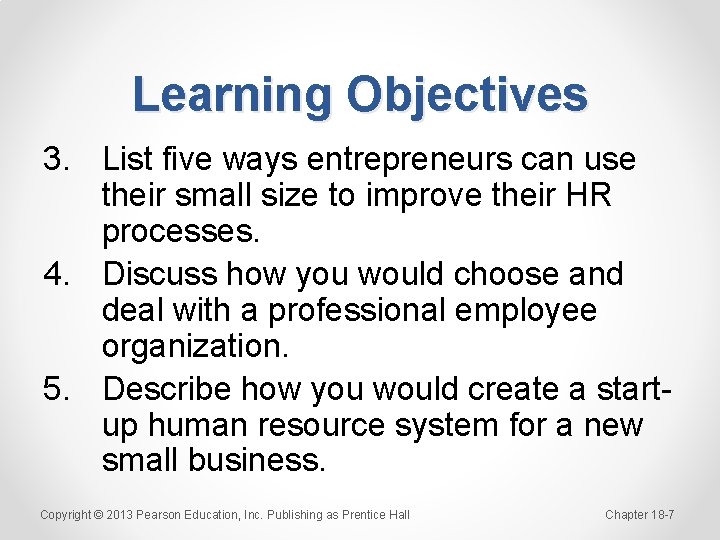 Learning Objectives

3. List five ways entrepreneurs can use their small size to improve their HR processes.
4. Discuss how you would choose and deal with a professional employee organization.
5. Describe how you would create a start-up human resource system for a new small business.

Copyright © 2013 Pearson Education, Inc. Publishing as Prentice Hall

Chapter 18-7